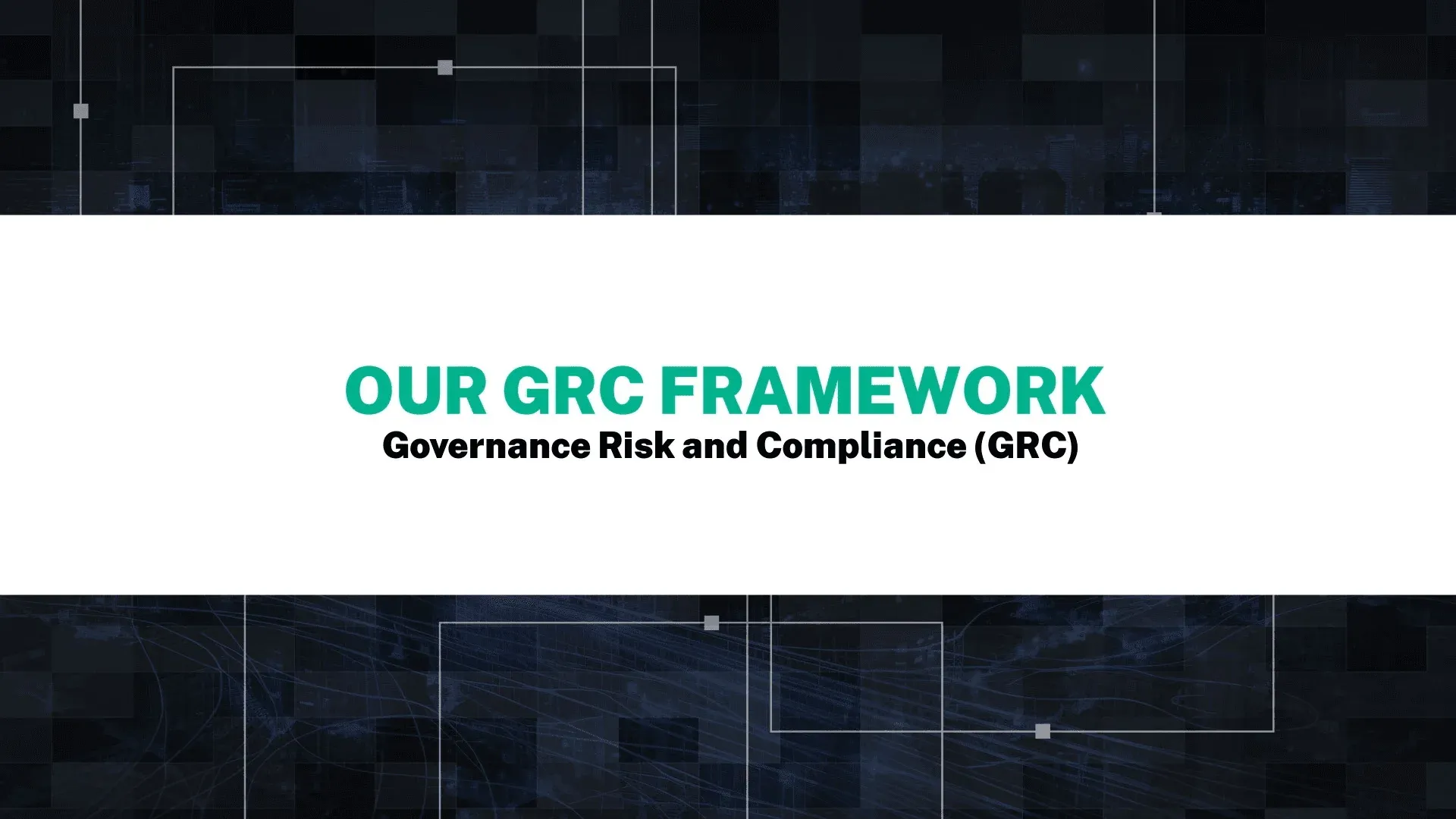 OUR GRC FRAMEWORK
Governance Risk and Compliance (GRC)